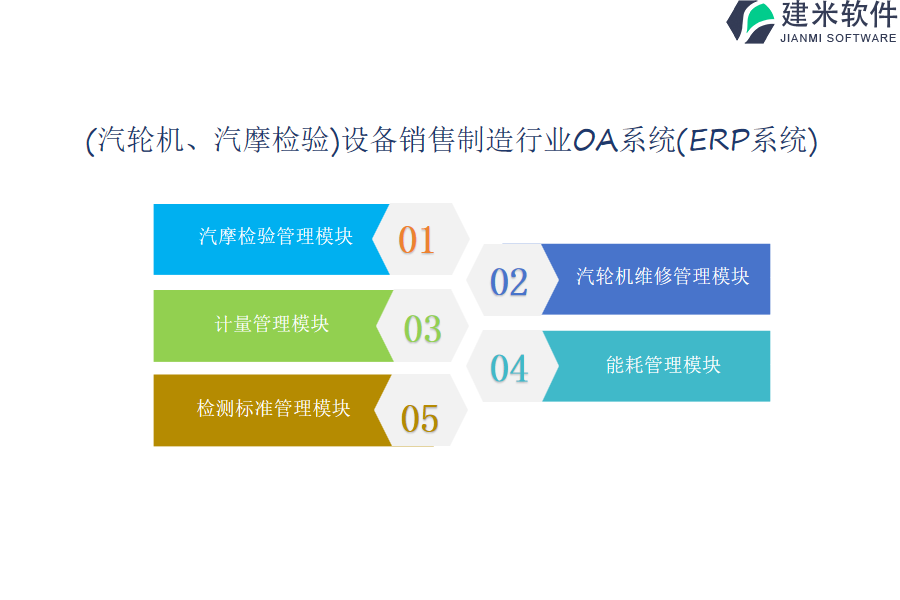 建米软件
JIANMI SOFTWARE

(汽轮机、汽摩检验)设备销售制造行业OA系统(ERP系统)

汽摩检验管理模块
01

02
汽轮机维修管理模块

计量管理模块
03

04
能耗管理模块

检测标准管理模块
05